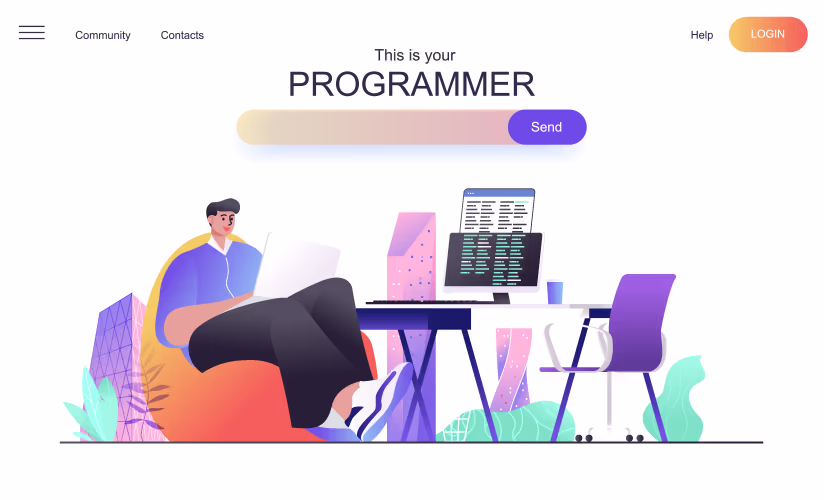 Community
Contacts
Help
LOGIN

This is your
PROGRAMMER

Send